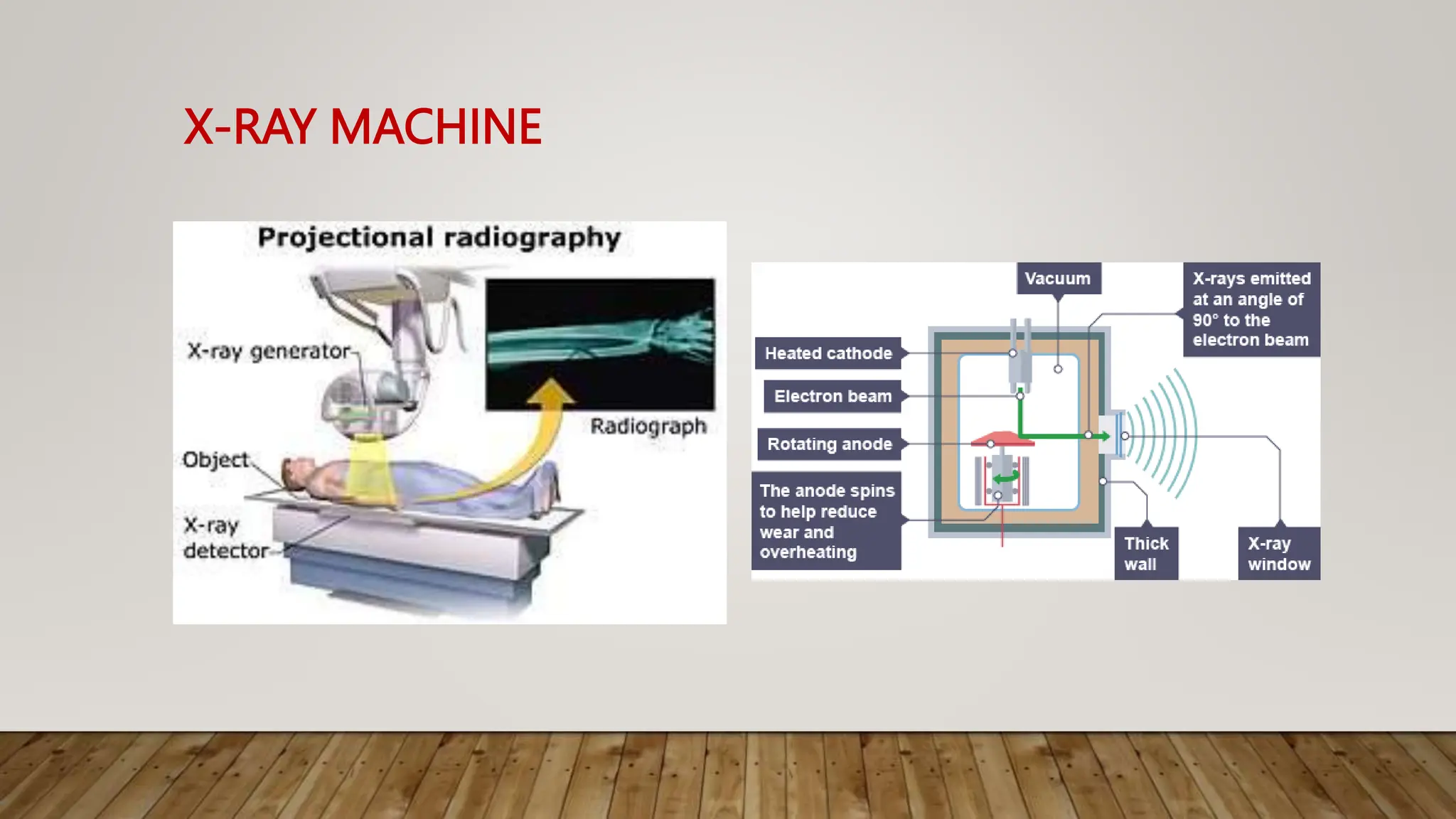 X-RAY MACHINE

Projectional radiography

X-ray generator

Radiograph

Object

X-ray detector

Vacuum

X-rays emitted at an angle of 90° to the electron beam

Heated cathode

Electron beam

Rotating anode

The anode spins to help reduce wear and overheating

Thick wall

X-ray window